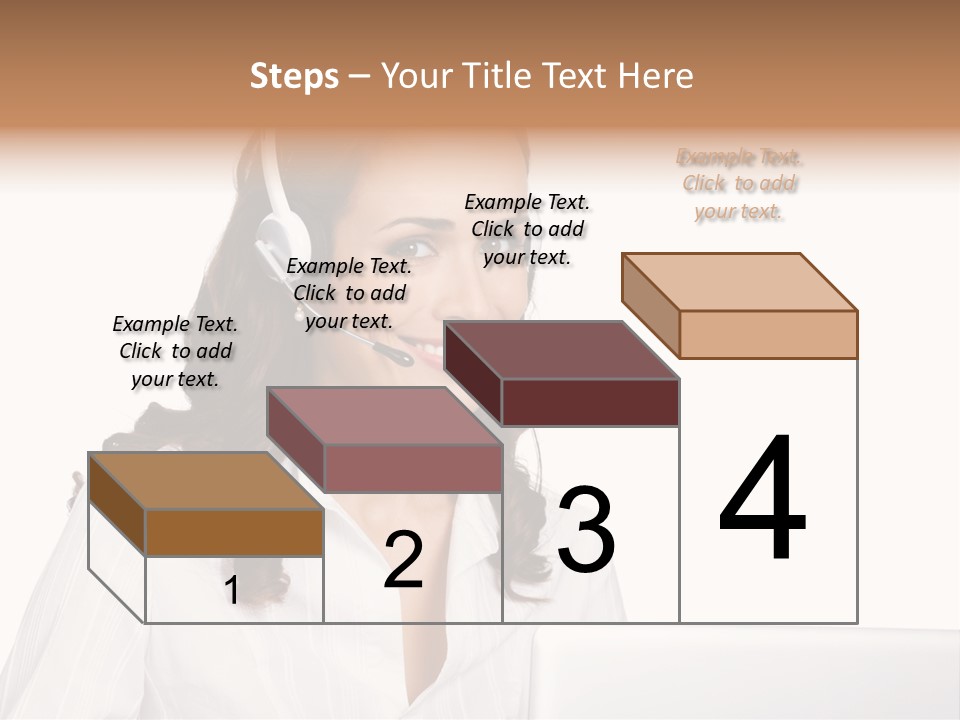 Steps – Your Title Text Here

Example Text. Click to add your text.

Example Text. Click to add your text.

Example Text. Click to add your text.

Example Text. Click to add your text.

1

2

3

4